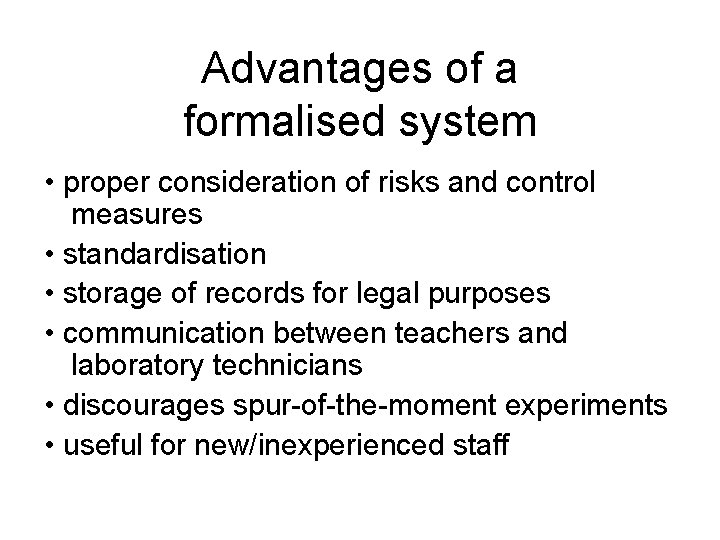 Advantages of a formalised system

• proper consideration of risks and control measures
• standardisation
• storage of records for legal purposes
• communication between teachers and laboratory technicians
• discourages spur-of-the-moment experiments
• useful for new/inexperienced staff